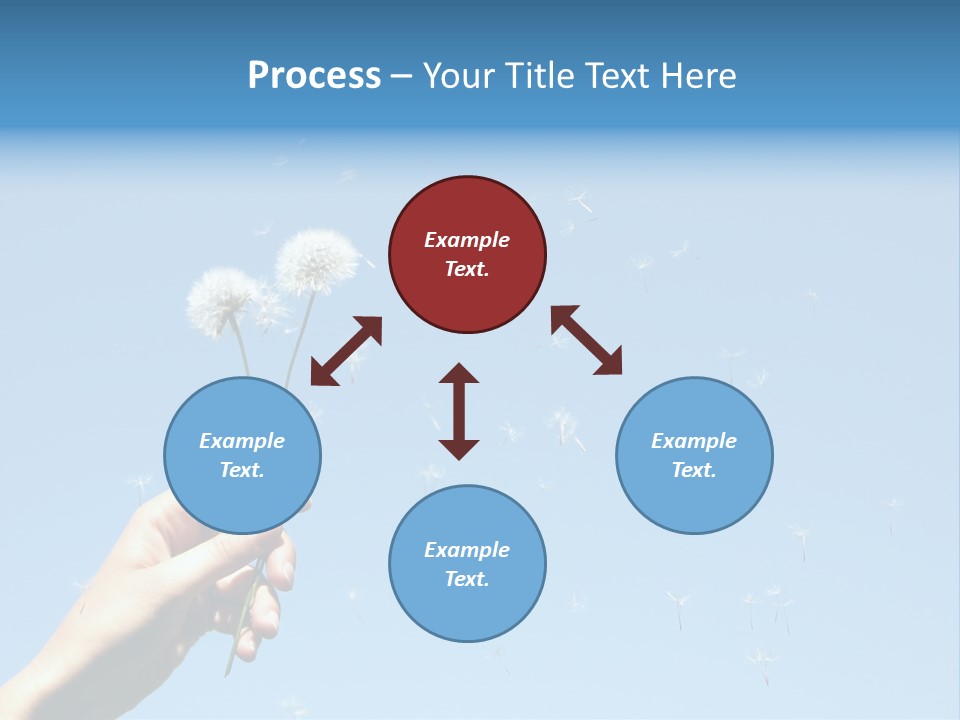 Process – Your Title Text Here

Example Text.

Example Text.

Example Text.

Example Text.